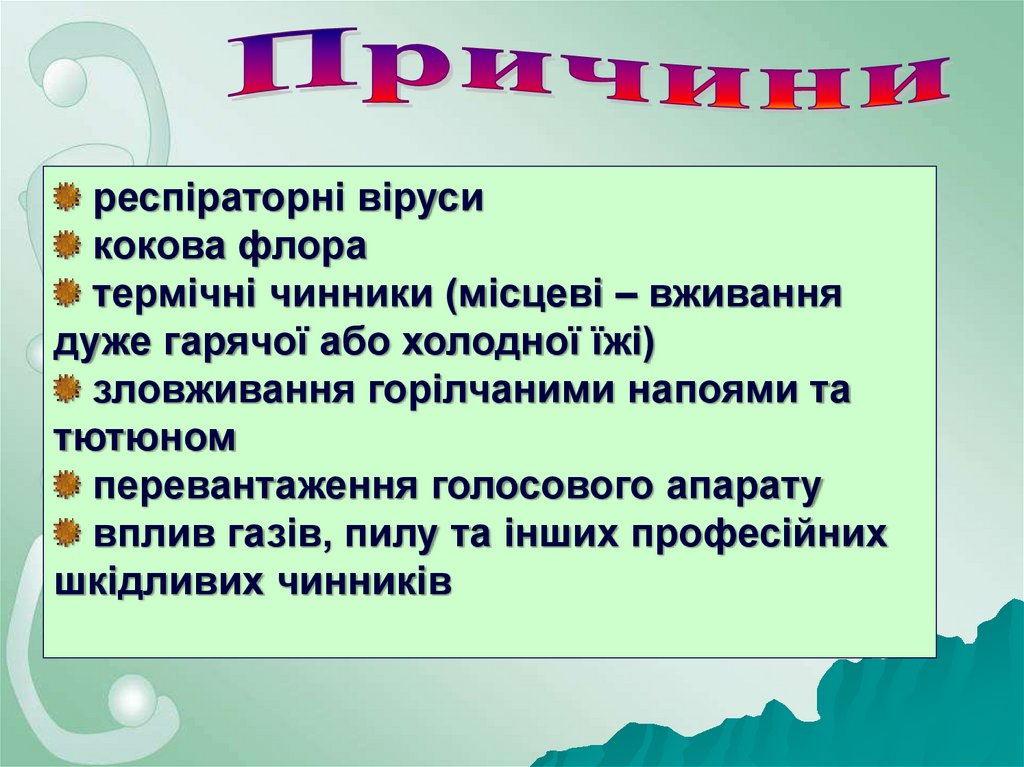 Причини

респіраторні віруси
кокова флора
термічні чинники (місцеві – вживання дуже гарячої або холодної їжі)
зловживання горілчаними напоями та тютюном
перевантаження голосового апарату
вплив газів, пилу та інших професійних шкідливих чинників